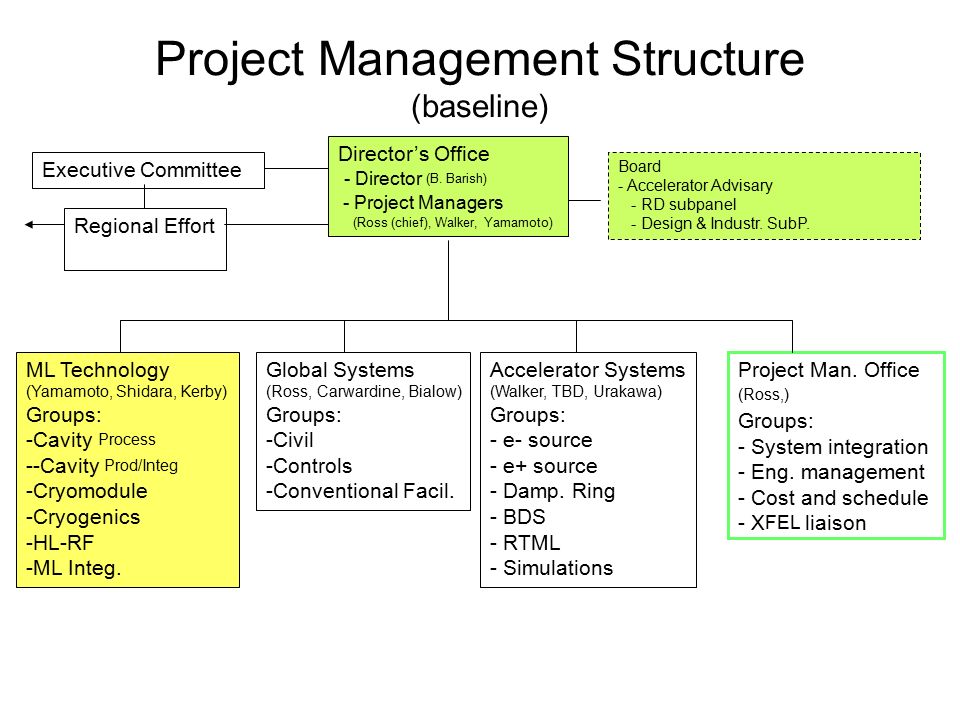 Project Management Structure
(baseline)

Executive Committee

Regional Effort

Director's Office
- Director (B. Barish)
- Project Managers
(Ross (chief), Walker, Yamamoto)

Board
- Accelerator Advisary
- RD subpanel
- Design & Industr. SubP.

ML Technology
(Yamamoto, Shidara, Kerby)
Groups:
-Cavity Process
--Cavity Prod/Integ
-Cryomodule
-Cryogenics
-HL-RF
-ML Integ.

Global Systems
(Ross, Carwardine, Bialow)
Groups:
-Civil
-Controls
-Conventional Facil.

Accelerator Systems
(Walker, TBD, Urakawa)
Groups:
- e- source
- e+ source
- Damp. Ring
- BDS
- RTML
- Simulations

Project Man. Office
(Ross,)
Groups:
- System integration
- Eng. management
- Cost and schedule
- XFEL liaison